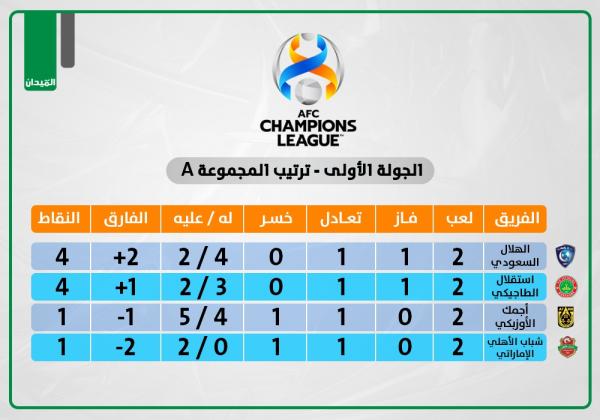 الميدان

AFC
CHAMPIONS
LEAGUE

الجولة الأولى - ترتيب المجموعة A

| الفريق | لعب | فاز | تعادل | خسر | له / عليه | الفارق | النقاط |
|---|---|---|---|---|---|---|---|
| الهلال السعودي | 2 | 1 | 1 | 0 | 2 / 4 | +2 | 4 |
| استقلال الطاجيكي | 2 | 1 | 1 | 0 | 2 / 3 | +1 | 4 |
| أجمك الأوزبكي | 2 | 0 | 1 | 1 | 5 / 4 | -1 | 1 |
| شباب الأهلي الإماراتي | 2 | 0 | 1 | 1 | 2 / 0 | -2 | 1 |